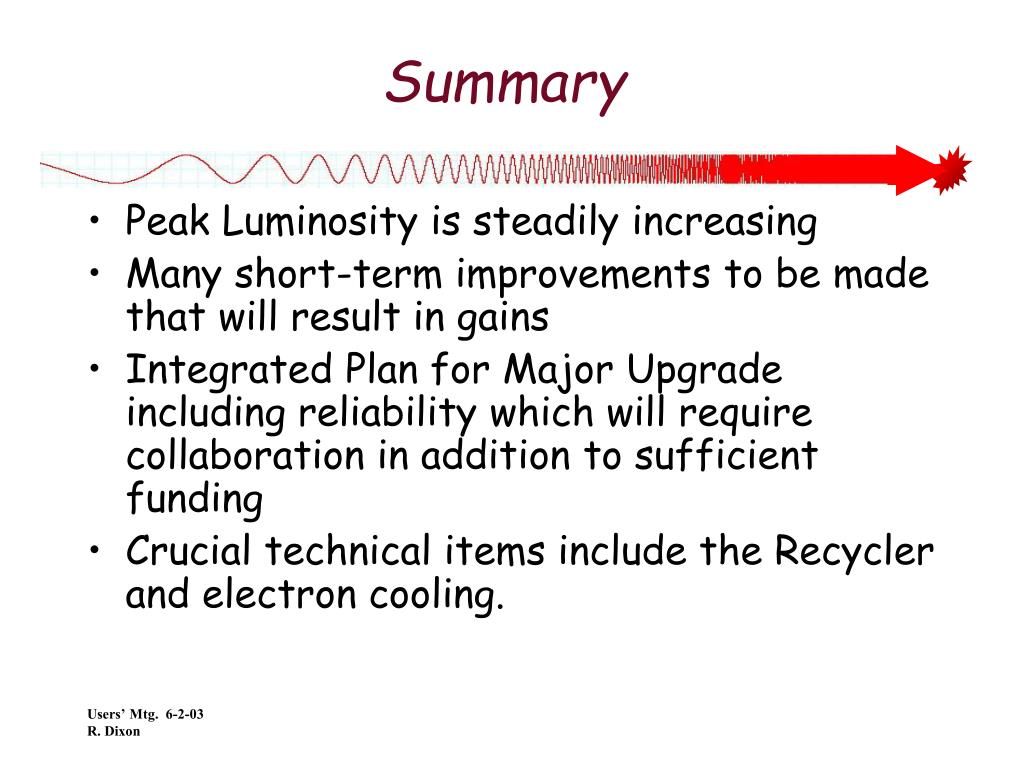 Summary

• Peak Luminosity is steadily increasing
• Many short-term improvements to be made that will result in gains
• Integrated Plan for Major Upgrade including reliability which will require collaboration in addition to sufficient funding
• Crucial technical items include the Recycler and electron cooling.

Users' Mtg. 6-2-03
R. Dixon